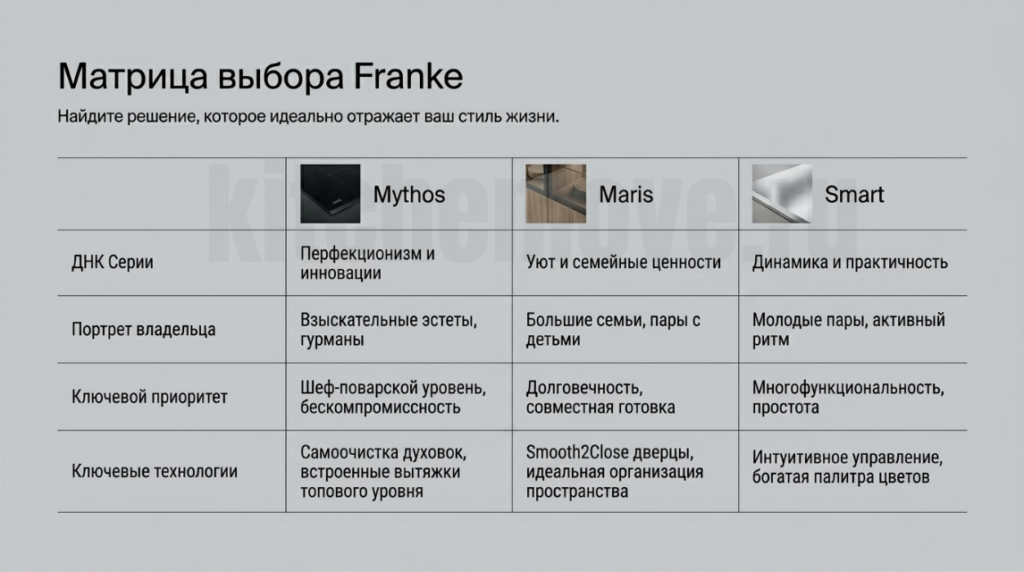 Матрица выбора Franke

Найдите решение, которое идеально отражает ваш стиль жизни.

kitchenlove.ru

| | Mythos | Maris | Smart |
|---|---|---|---|
| ДНК Серии | Перфекционизм и инновации | Уют и семейные ценности | Динамика и практичность |
| Портрет владельца | Взыскательные эстеты, гурманы | Большие семьи, пары с детьми | Молодые пары, активный ритм |
| Ключевой приоритет | Шеф-поварской уровень, бескомпромиссность | Долговечность, совместная готовка | Многофункциональность, простота |
| Ключевые технологии | Самоочистка духовок, встроенные вытяжки топового уровня | Smooth2Close дверцы, идеальная организация пространства | Интуитивное управление, богатая палитра цветов |